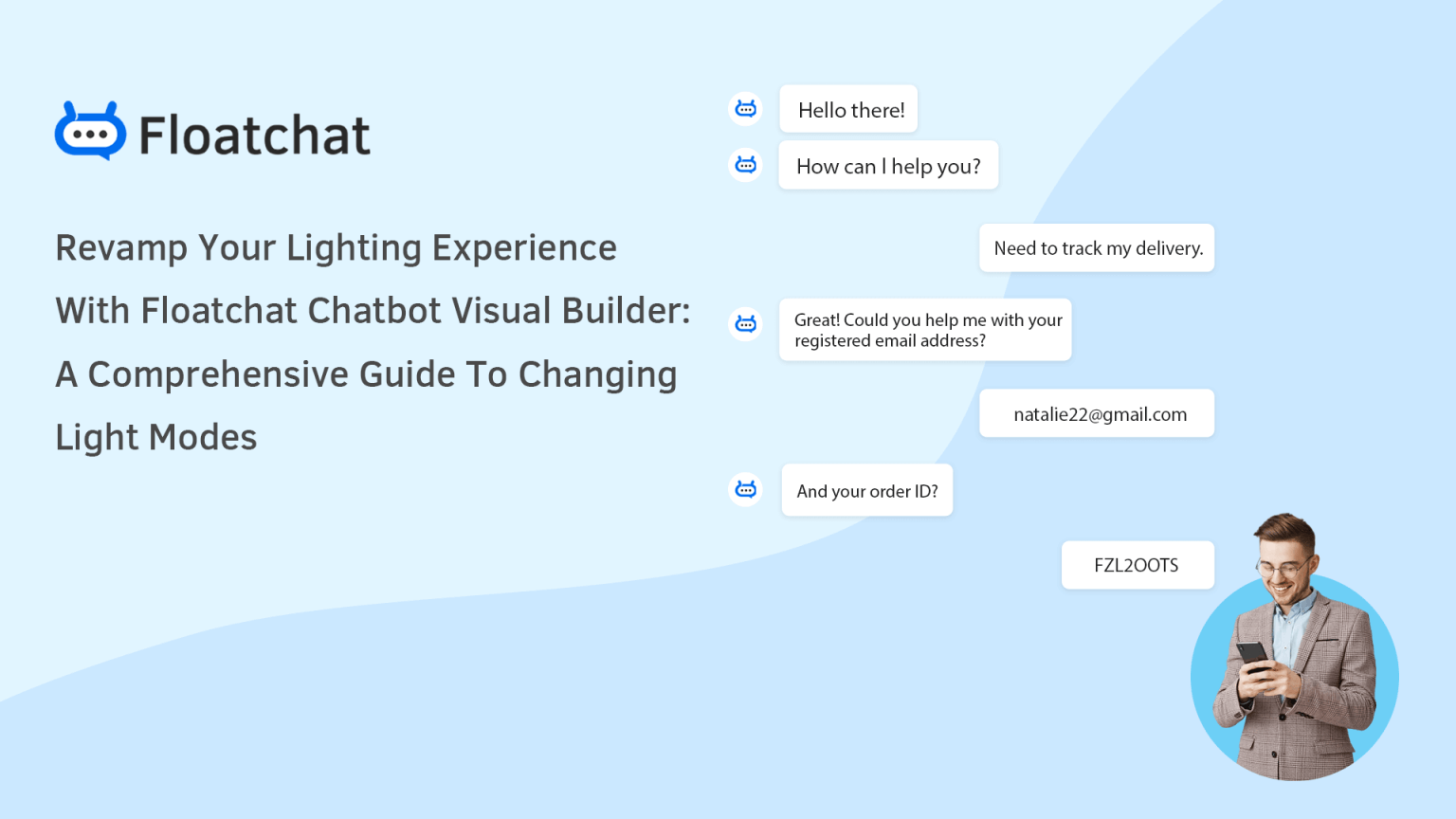 Floatchat

Revamp Your Lighting Experience With Floatchat Chatbot Visual Builder: A Comprehensive Guide To Changing Light Modes

Hello there!

How can I help you?

Need to track my delivery.

Great! Could you help me with your registered email address?

natalie22@gmail.com

And your order ID?

FZL2OOTS